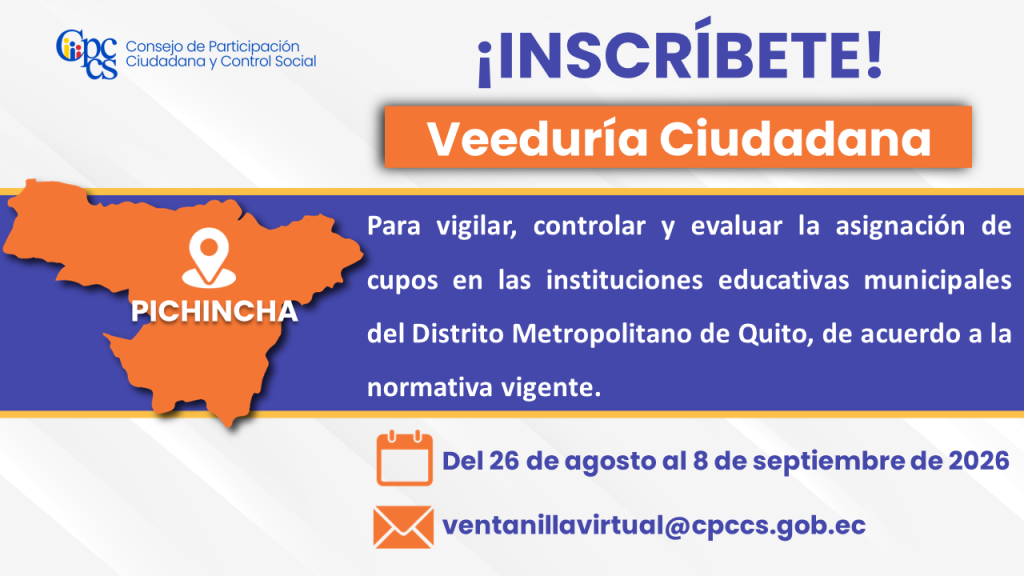 CPCCS Consejo de Participación Ciudadana y Control Social

¡INSCRÍBETE!

Veeduría Ciudadana

PICHINCHA

Para vigilar, controlar y evaluar la asignación de cupos en las instituciones educativas municipales del Distrito Metropolitano de Quito, de acuerdo a la normativa vigente.

Del 26 de agosto al 8 de septiembre de 2026

ventanillavirtual@cpccs.gob.ec